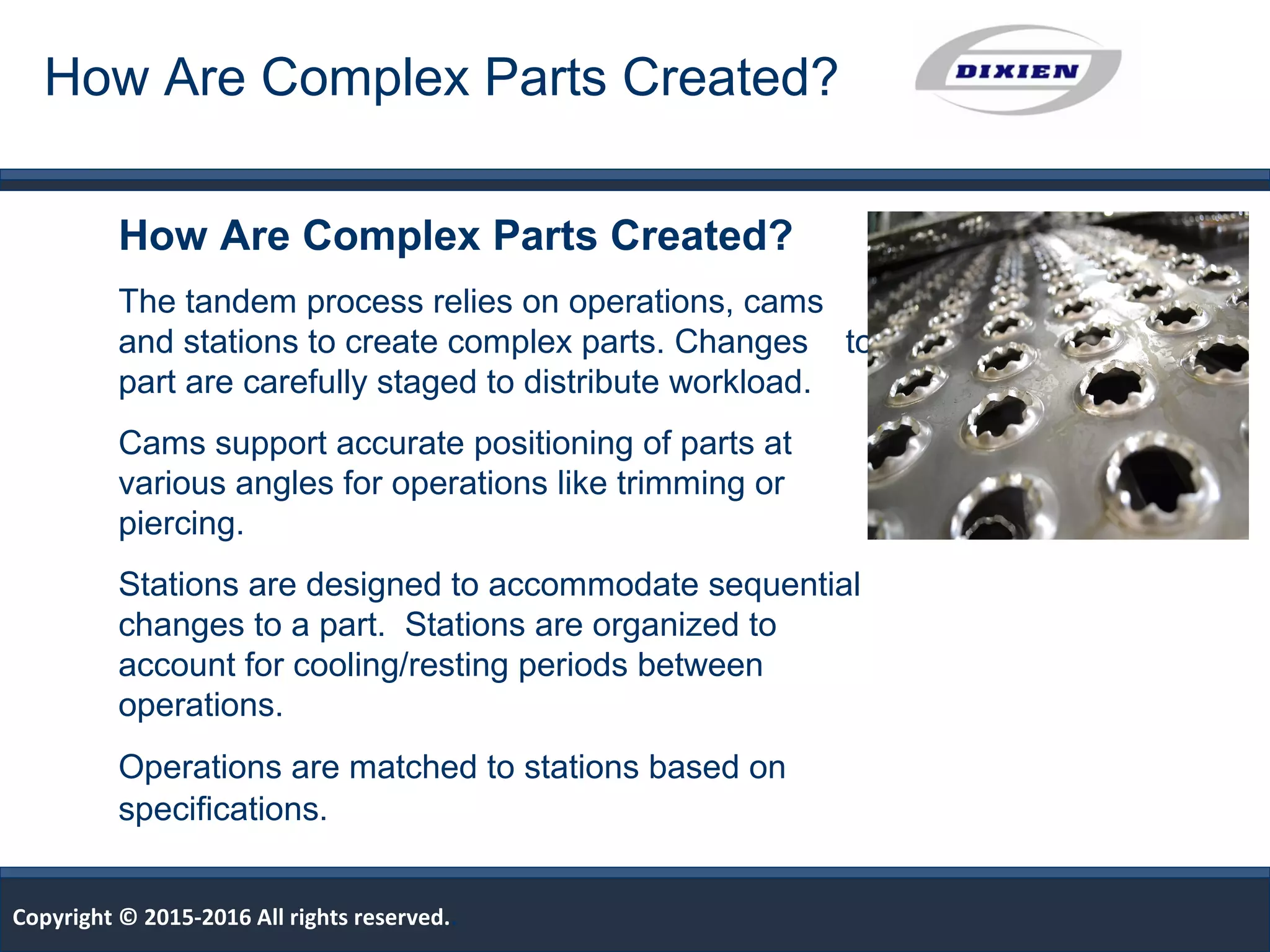 How Are Complex Parts Created?

DIXIEN

How Are Complex Parts Created?

The tandem process relies on operations, cams and stations to create complex parts. Changes to part are carefully staged to distribute workload.

Cams support accurate positioning of parts at various angles for operations like trimming or piercing.

Stations are designed to accommodate sequential changes to a part. Stations are organized to account for cooling/resting periods between operations.

Operations are matched to stations based on specifications.

Copyright © 2015-2016 All rights reserved.